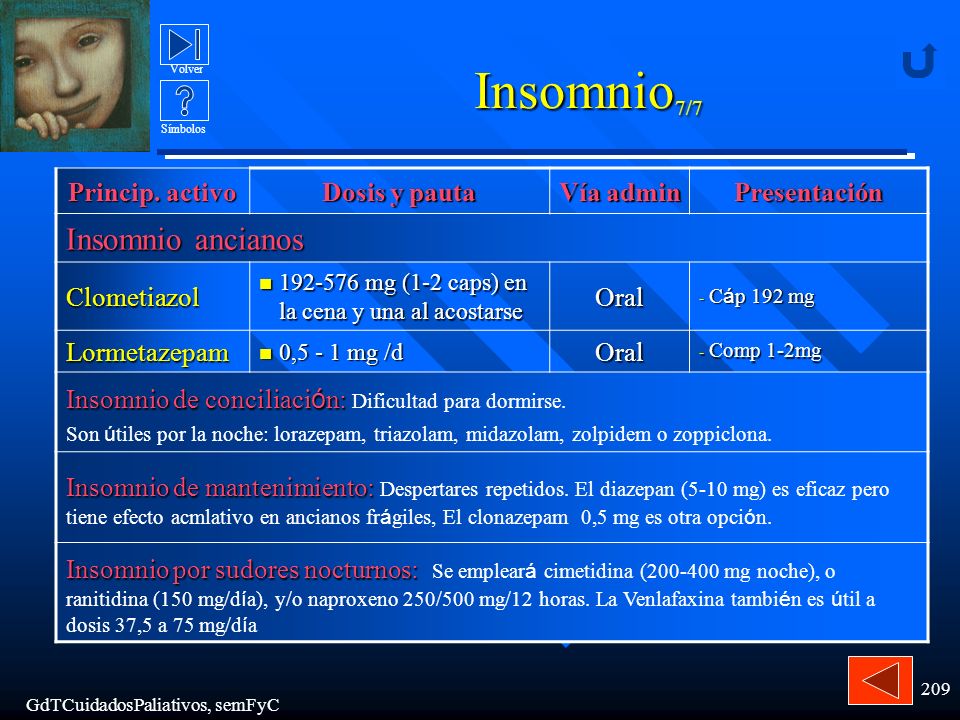 Volver

Símbolos

Insomnio$_{7/7}$

| Princip. activo | Dosis y pauta | Vía admin | Presentación |
|---|---|---|---|
| Insomnio ancianos | | | |
| Clometiazol | 192-576 mg (1-2 caps) en la cena y una al acostarse | Oral | - Cáp 192 mg |
| Lormetazepam | 0,5 - 1 mg /d | Oral | - Comp 1-2mg |

Insomnio de conciliación: Dificultad para dormirse.
Son útiles por la noche: lorazepam, triazolam, midazolam, zolpidem o zoppiclona.

Insomnio de mantenimiento: Despertares repetidos. El diazepan (5-10 mg) es eficaz pero tiene efecto acmlativo en ancianos frágiles, El clonazepam 0,5 mg es otra opción.

Insomnio por sudores nocturnos: Se empleará cimetidina (200-400 mg noche), o ranitidina (150 mg/día), y/o naproxeno 250/500 mg/12 horas. La Venlafaxina también es útil a dosis 37,5 a 75 mg/día

GdTCuidadosPaliativos, semFyC

209